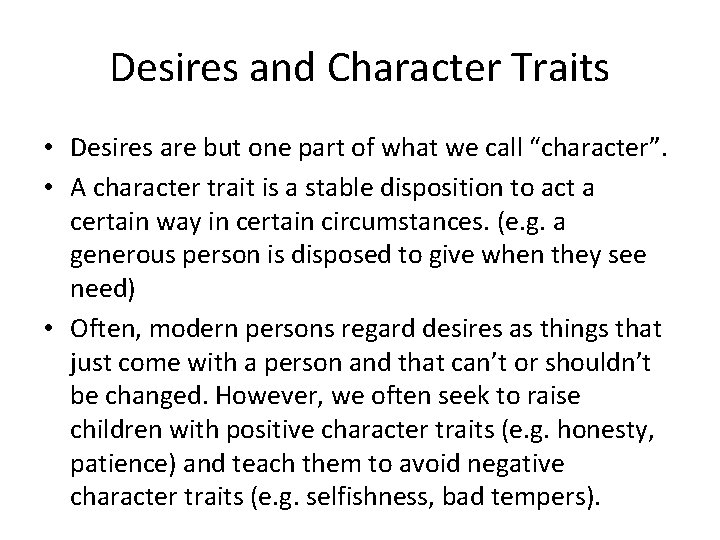 Desires and Character Traits

• Desires are but one part of what we call “character”.

• A character trait is a stable disposition to act a certain way in certain circumstances. (e.g. a generous person is disposed to give when they see need)

• Often, modern persons regard desires as things that just come with a person and that can’t or shouldn’t be changed. However, we often seek to raise children with positive character traits (e.g. honesty, patience) and teach them to avoid negative character traits (e.g. selfishness, bad tempers).